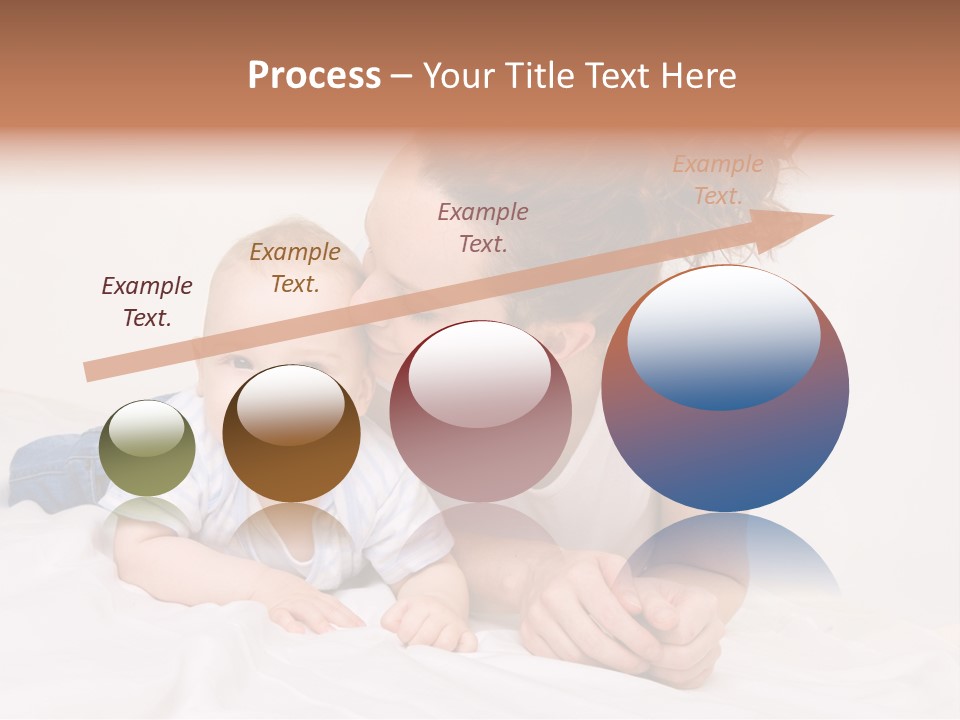 Process – Your Title Text Here

Example Text.

Example Text.

Example Text.

Example Text.